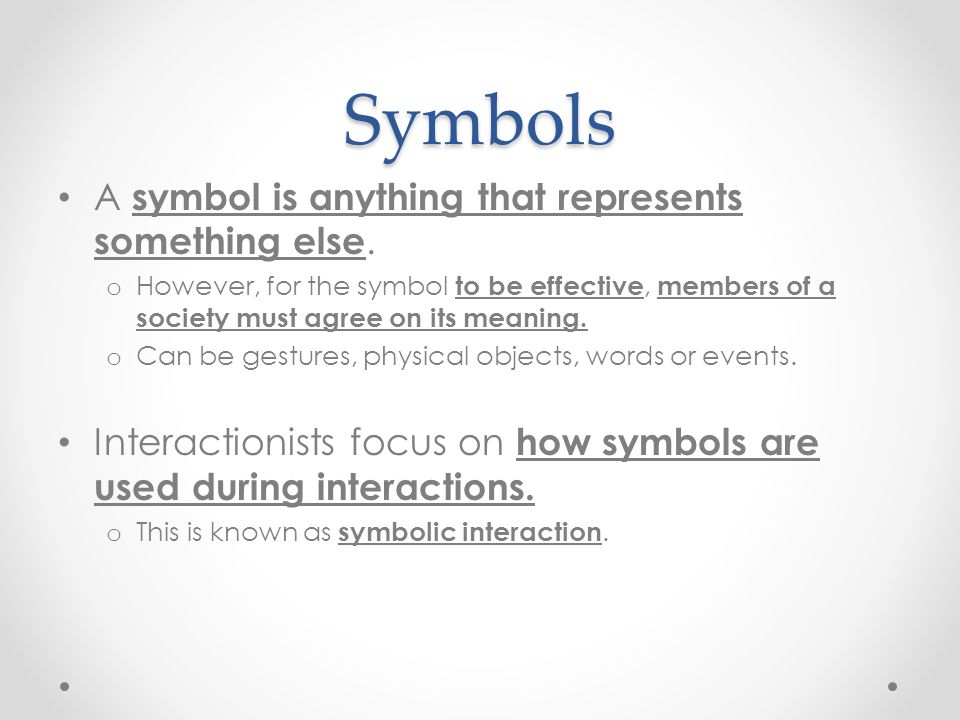 Symbols

• A symbol is anything that represents something else.
  o However, for the symbol to be effective, members of a society must agree on its meaning.
  o Can be gestures, physical objects, words or events.

• Interactionists focus on how symbols are used during interactions.
  o This is known as symbolic interaction.